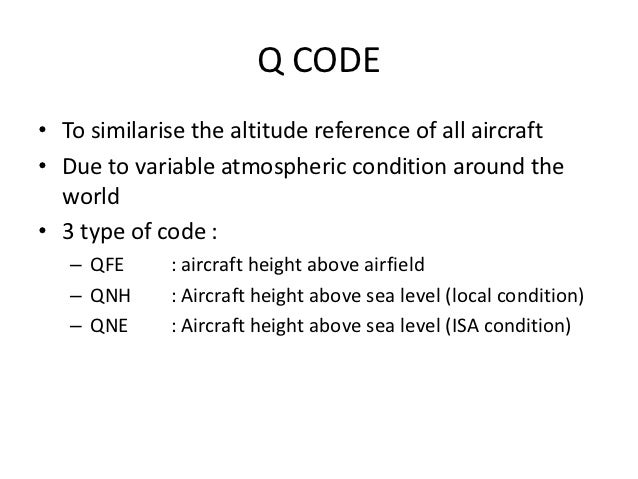 Q CODE

• To similarise the altitude reference of all aircraft
• Due to variable atmospheric condition around the world
• 3 type of code :
– QFE : aircraft height above airfield
– QNH : Aircraft height above sea level (local condition)
– QNE : Aircraft height above sea level (ISA condition)